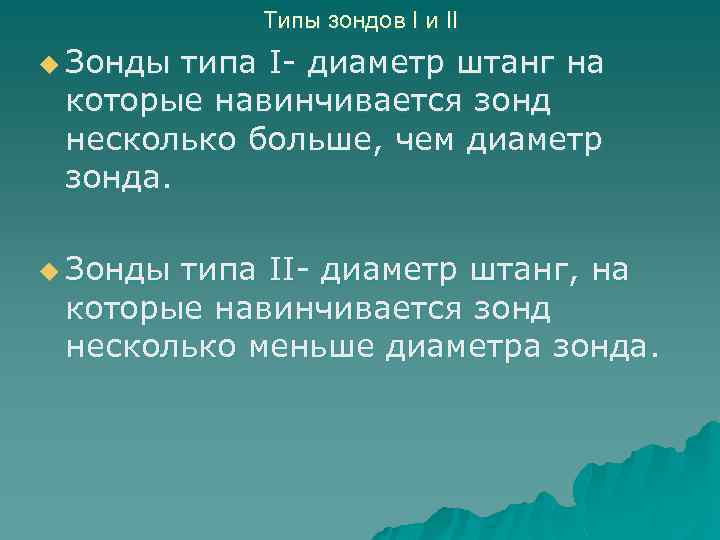 Типы зондов I и II

Зонды типа I- диаметр штанг на которые навинчивается зонд несколько больше, чем диаметр зонда.

Зонды типа II- диаметр штанг, на которые навинчивается зонд несколько меньше диаметра зонда.